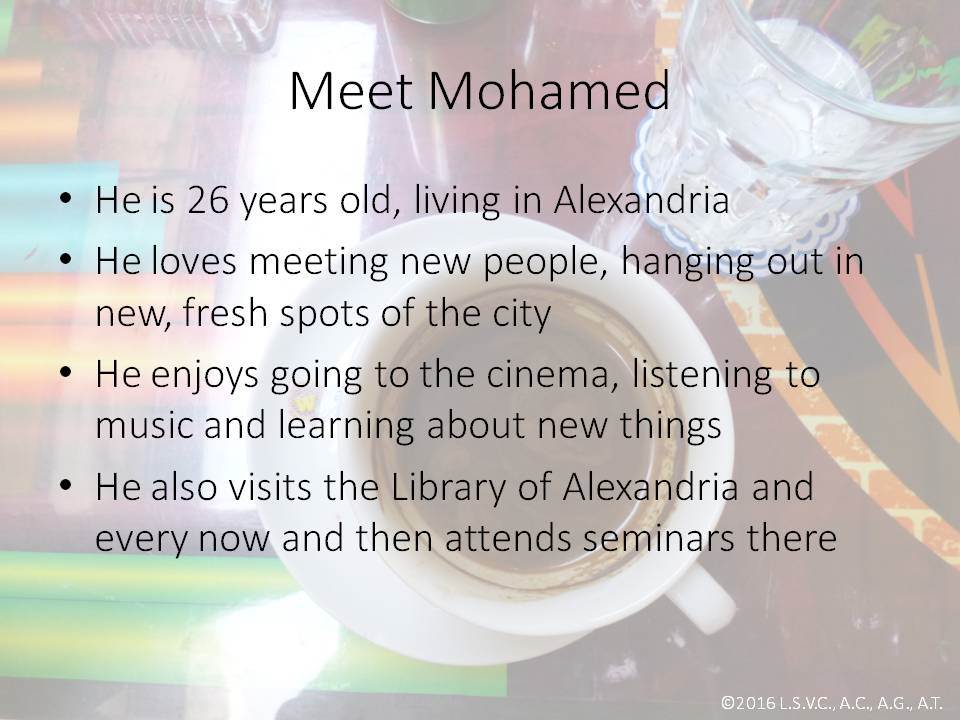 Meet Mohamed

• He is 26 years old, living in Alexandria
• He loves meeting new people, hanging out in new, fresh spots of the city
• He enjoys going to the cinema, listening to music and learning about new things
• He also visits the Library of Alexandria and every now and then attends seminars there

©2016 L.S.V.C., A.C., A.G., A.T.